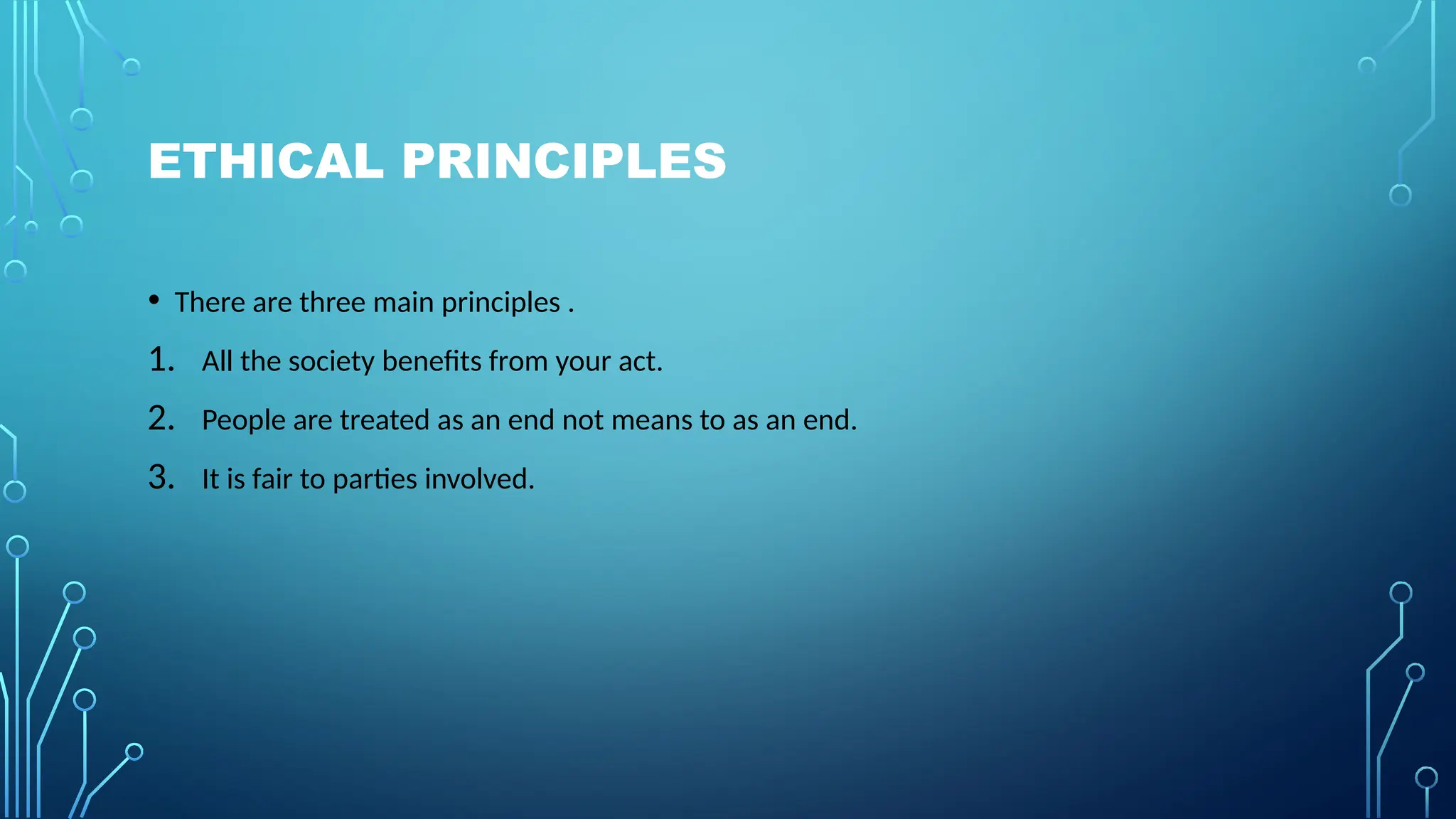 ETHICAL PRINCIPLES

• There are three main principles .

1. All the society benefits from your act.

2. People are treated as an end not means to as an end.

3. It is fair to parties involved.